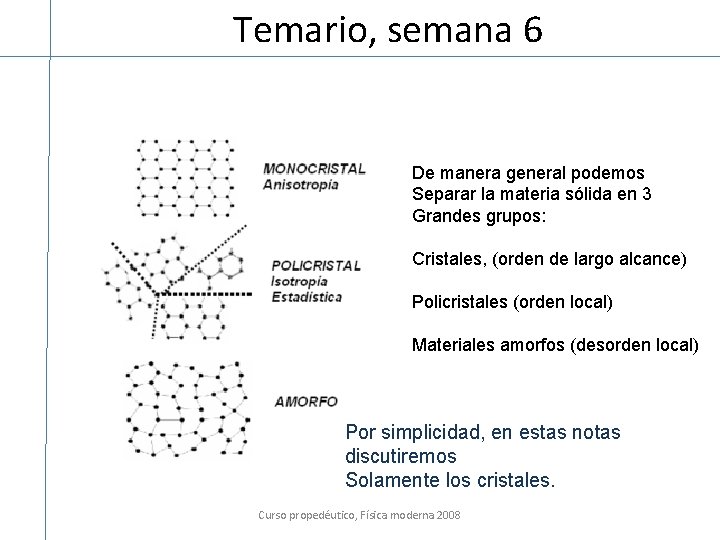 Temario, semana 6

MONOCRISTAL
Anisotropía

POLICRISTAL
Isotropía
Estadística

AMORFO

De manera general podemos
Separar la materia sólida en 3
Grandes grupos:

Cristales, (orden de largo alcance)

Policristales (orden local)

Materiales amorfos (desorden local)

Por simplicidad, en estas notas discutiremos
Solamente los cristales.

Curso propedéutico, Física moderna 2008